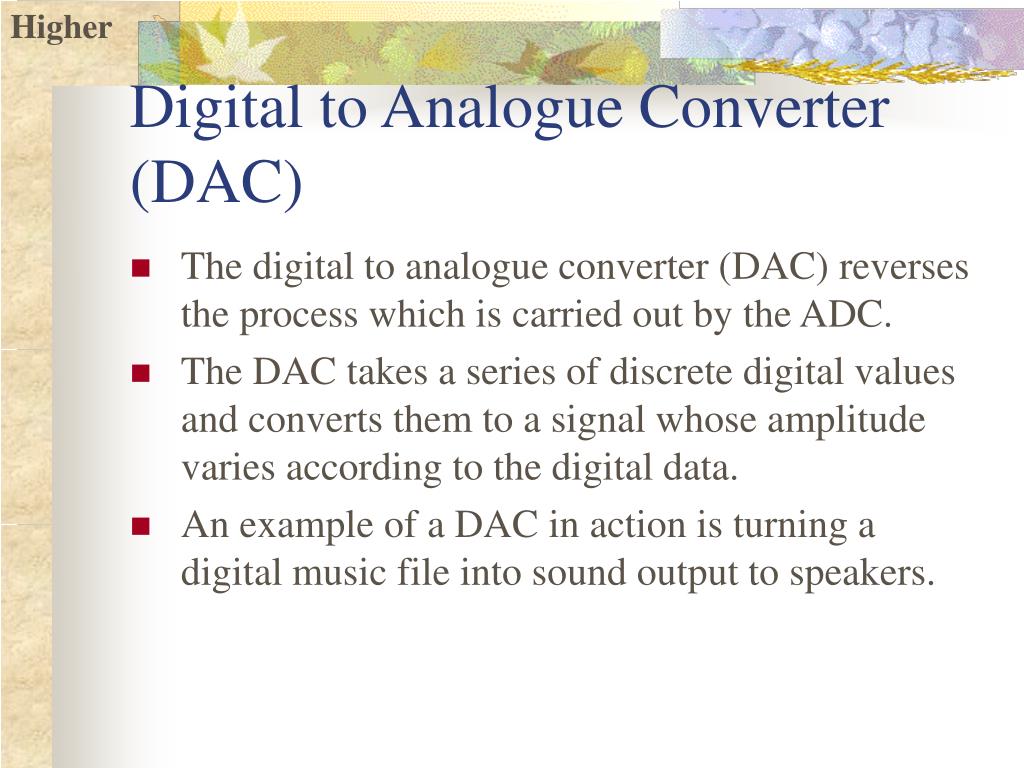 Higher

Digital to Analogue Converter (DAC)

- The digital to analogue converter (DAC) reverses the process which is carried out by the ADC.
- The DAC takes a series of discrete digital values and converts them to a signal whose amplitude varies according to the digital data.
- An example of a DAC in action is turning a digital music file into sound output to speakers.